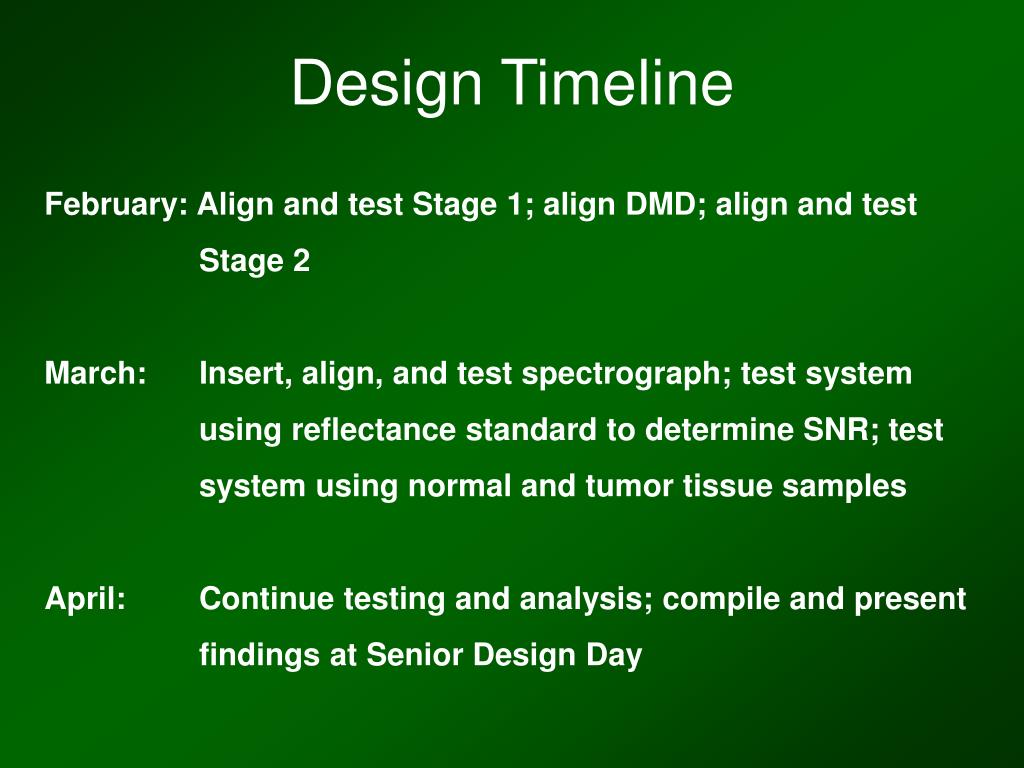 Design Timeline

February: Align and test Stage 1; align DMD; align and test Stage 2

March: Insert, align, and test spectrograph; test system using reflectance standard to determine SNR; test system using normal and tumor tissue samples

April: Continue testing and analysis; compile and present findings at Senior Design Day